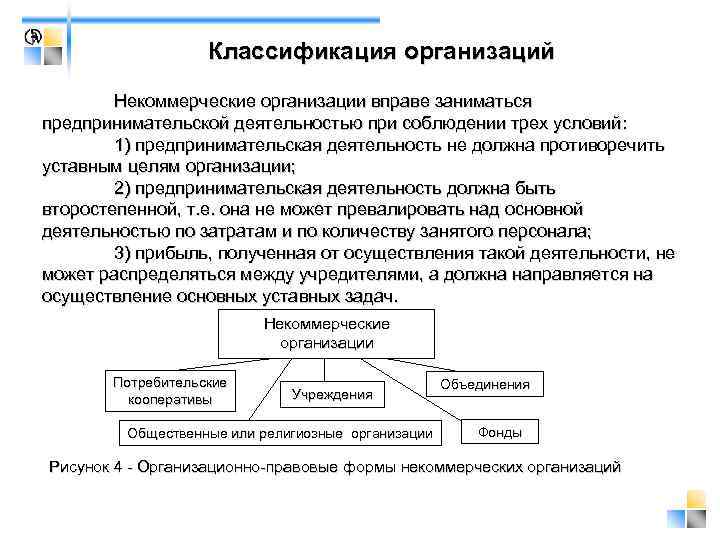 Классификация организаций

Некоммерческие организации вправе заниматься предпринимательской деятельностью при соблюдении трех условий:

1) предпринимательская деятельность не должна противоречить уставным целям организации;

2) предпринимательская деятельность должна быть второстепенной, т.е. она не может превалировать над основной деятельностью по затратам и по количеству занятого персонала;

3) прибыль, полученная от осуществления такой деятельности, не может распределяться между учредителями, а должна направляется на осуществление основных уставных задач.

Некоммерческие организации

Потребительские кооперативы

Учреждения

Объединения

Общественные или религиозные организации

Фонды

Рисунок 4 - Организационно-правовые формы некоммерческих организаций